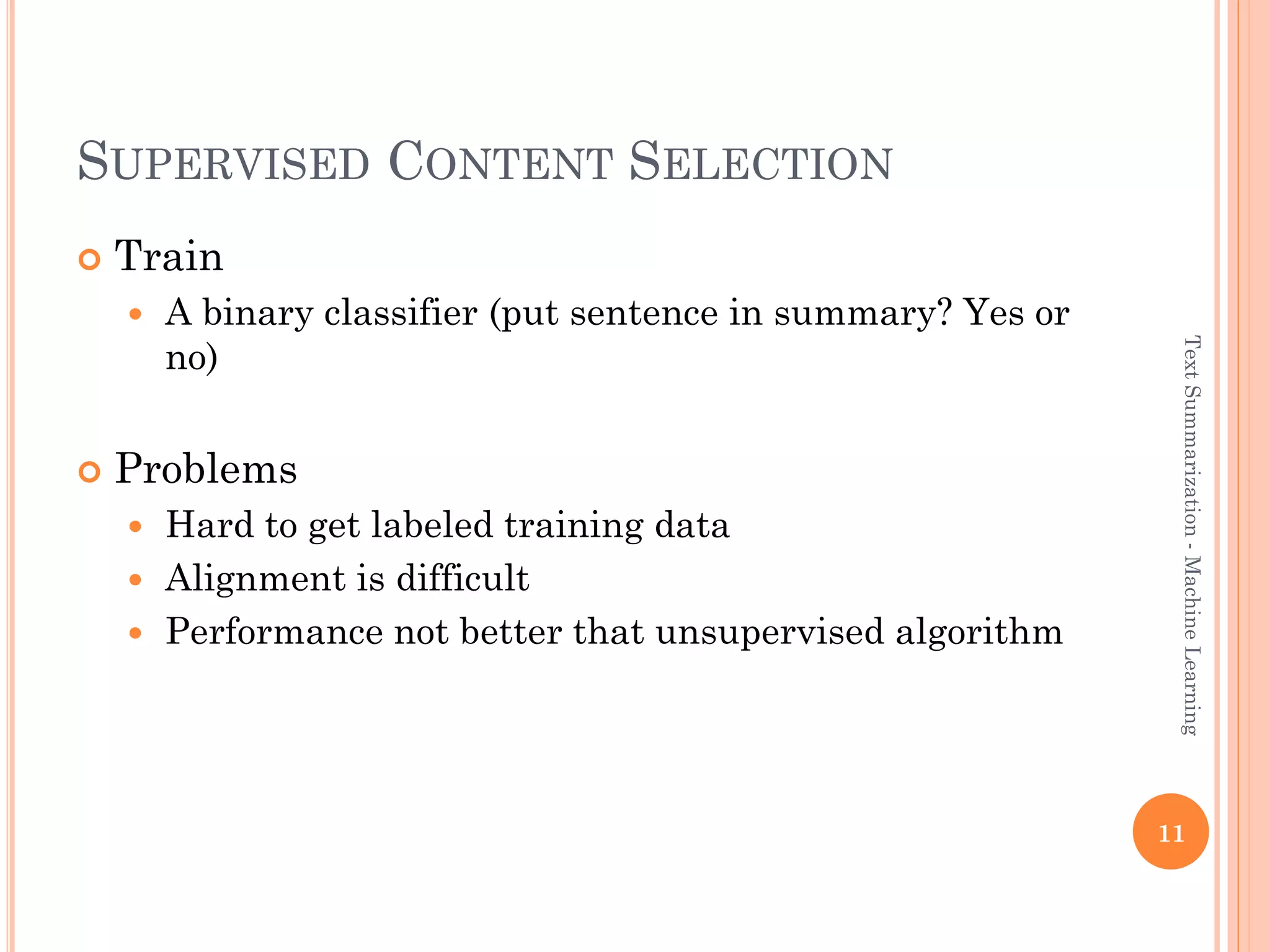 SUPERVISED CONTENT SELECTION

Train

A binary classifier (put sentence in summary? Yes or no)

Problems

Hard to get labeled training data

Alignment is difficult

Performance not better that unsupervised algorithm

Text Summarization - Machine Learning

11